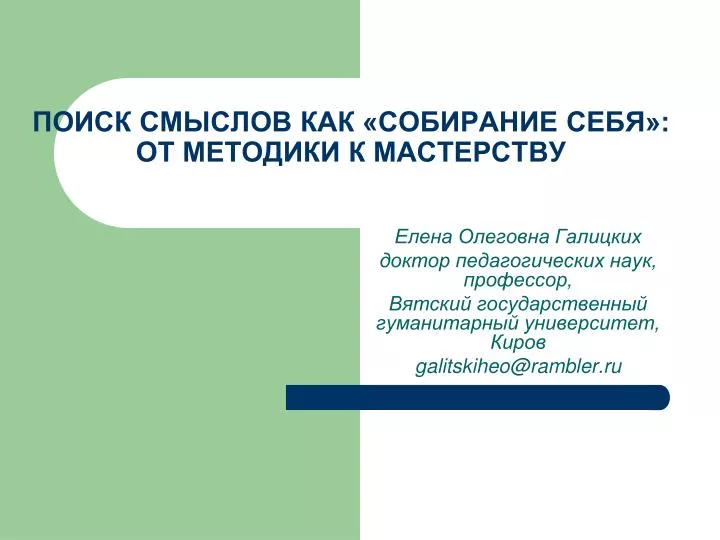 ПОИСК СМЫСЛОВ КАК «СОБИРАНИЕ СЕБЯ»: ОТ МЕТОДИКИ К МАСТЕРСТВУ

Елена Олеговна Галицких
доктор педагогических наук, профессор,
Вятский государственный гуманитарный университет, Киров
galitskiheo@rambler.ru